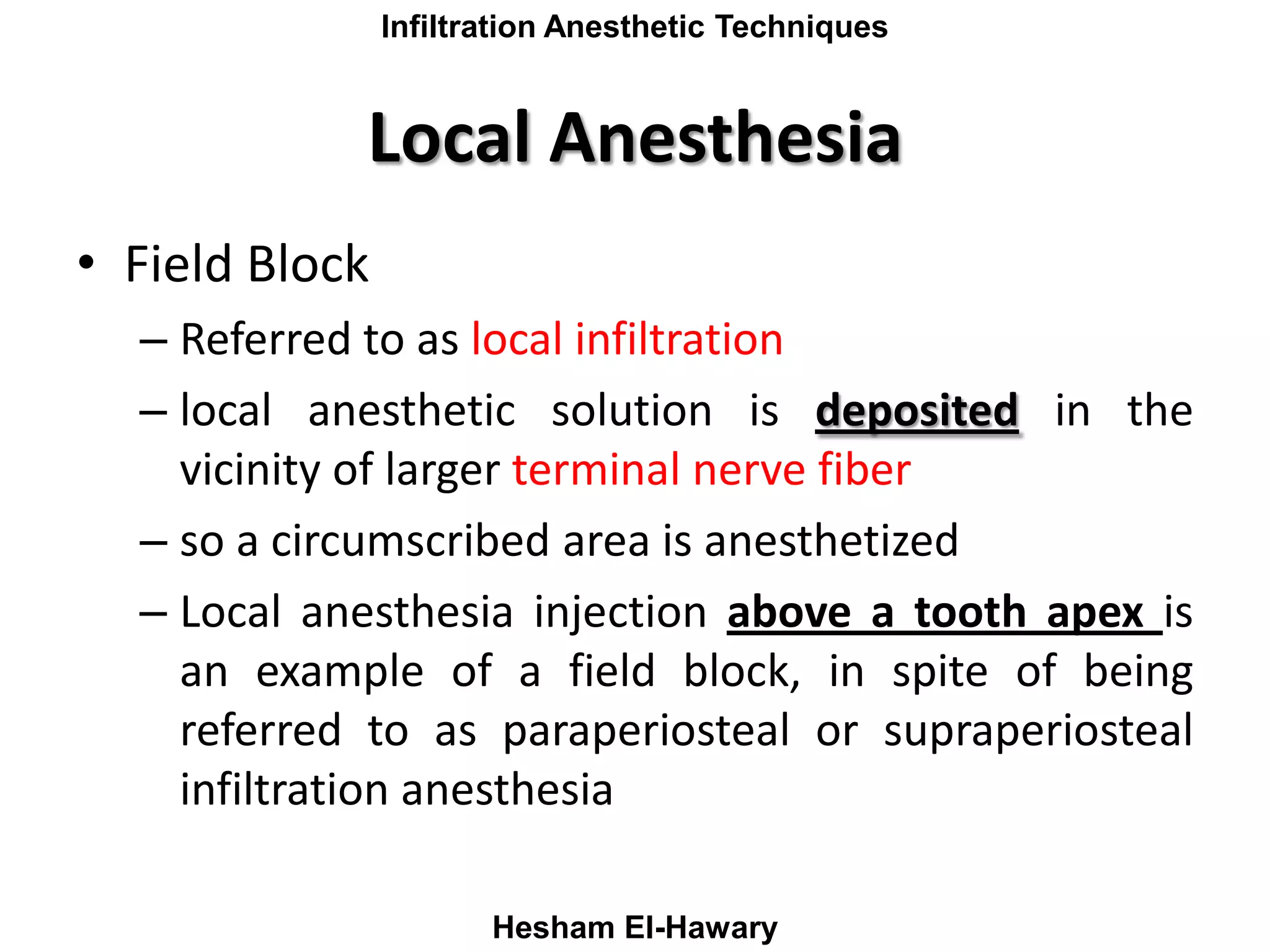 Infiltration Anesthetic Techniques

Local Anesthesia

• Field Block

– Referred to as local infiltration

– local anesthetic solution is deposited in the vicinity of larger terminal nerve fiber

– so a circumscribed area is anesthetized

– Local anesthesia injection above a tooth apex is an example of a field block, in spite of being referred to as paraperiosteal or supraperiosteal infiltration anesthesia

Hesham El-Hawary